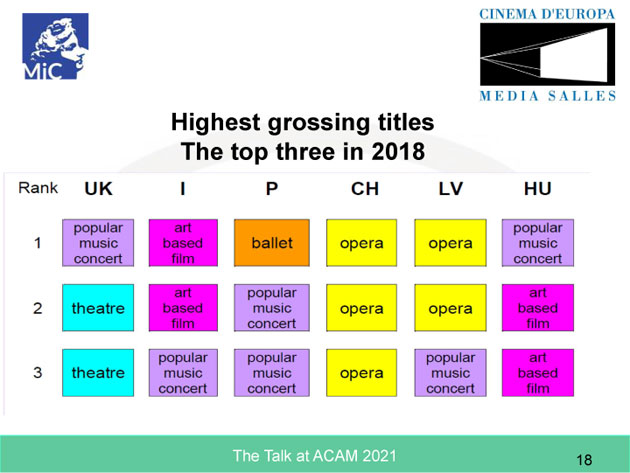 MiC

CINEMA D'EUROPA
MEDIA SALLES

Highest grossing titles
The top three in 2018

| Rank | UK | I | P | CH | LV | HU |
|---|---|---|---|---|---|---|
| 1 | popular music concert | art based film | ballet | opera | opera | popular music concert |
| 2 | theatre | art based film | popular music concert | opera | opera | art based film |
| 3 | theatre | popular music concert | popular music concert | opera | popular music concert | art based film |

The Talk at ACAM 2021

18